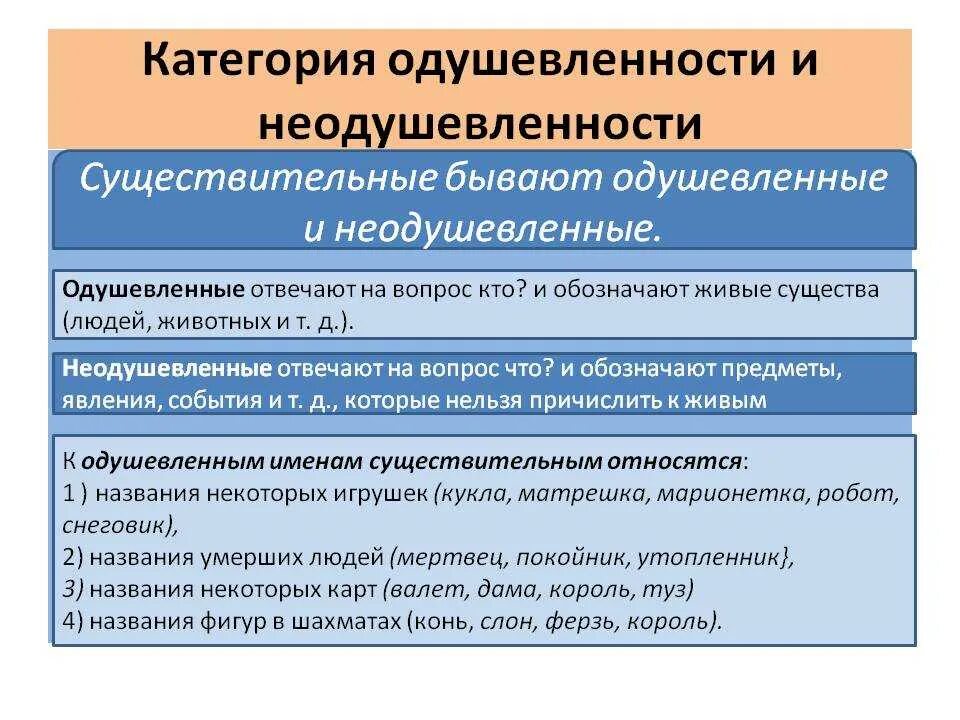 Категория одушевленности и неодушевленности

Существительные бывают одушевленные и неодушевленные.

Одушевленные отвечают на вопрос кто? и обозначают живые существа (людей, животных и т. д.).

Неодушевленные отвечают на вопрос что? и обозначают предметы, явления, события и т. д., которые нельзя причислить к живым

К одушевленным именам существительным относятся:
1 ) названия некоторых игрушек (кукла, матрешка, марионетка, робот, снеговик),
2) названия умерших людей (мертвец, покойник, утопленник},
3) названия некоторых карт (валет, дама, король, туз)
4) названия фигур в шахматах (конь, слон, ферзь, король).